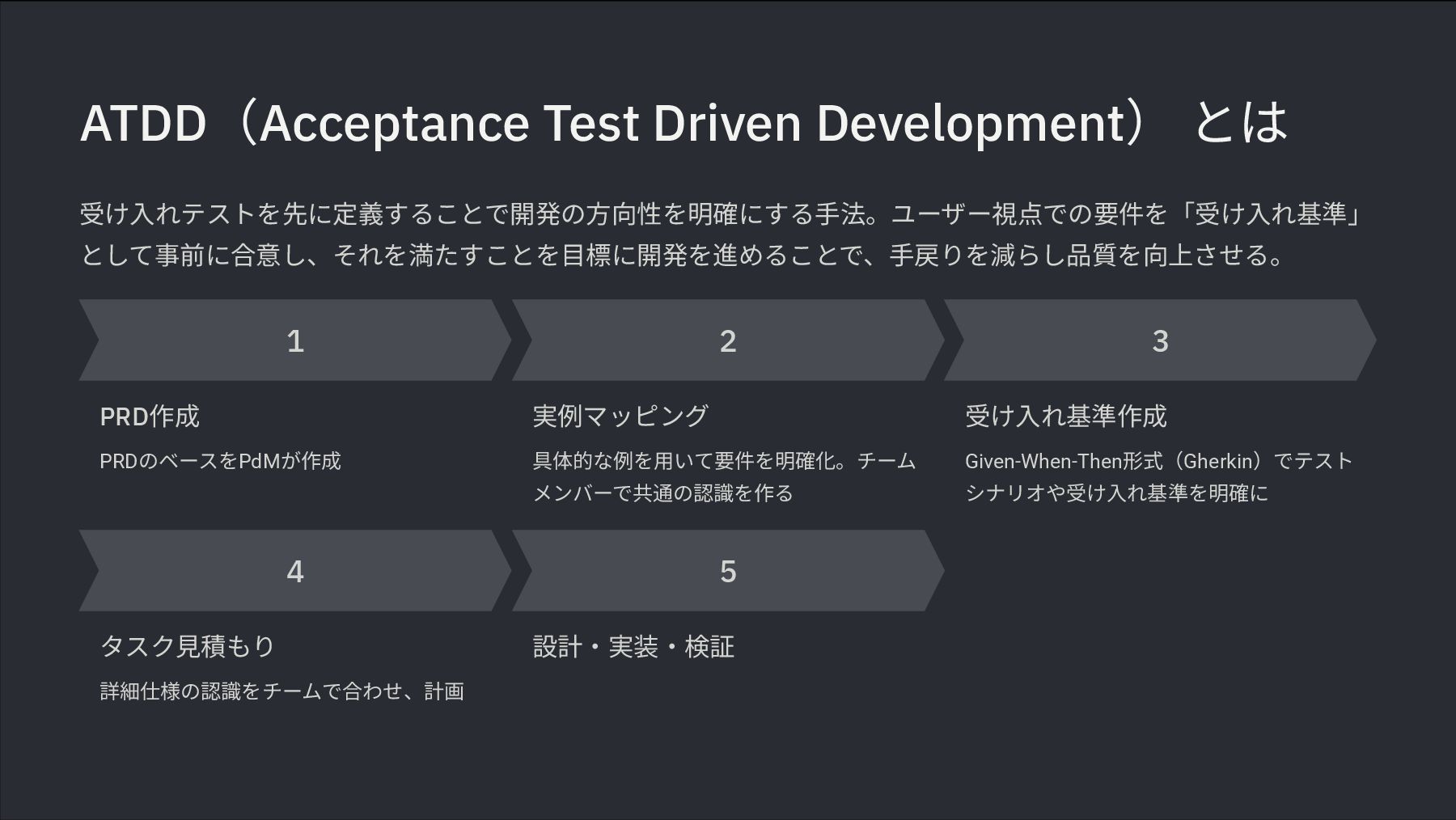 ATDD（Acceptance Test Driven Development） とは

受け入れテストを先に定義することで開発の方向性を明確にする手法。ユーザー視点での要件を「受け入れ基準」として事前に合意し、それを満たすことを目標に開発を進めることで、手戻りを減らし品質を向上させる。

1

PRD作成

PRDのベースをPdMが作成

2

実例マッピング

具体的な例を用いて要件を明確化。チームメンバーで共通の認識を作る

3

受け入れ基準作成

Given-When-Then形式（Gherkin）でテストシナリオや受け入れ基準を明確に

4

タスク見積もり

詳細仕様の認識をチームで合わせ、計画

5

設計・実装・検証